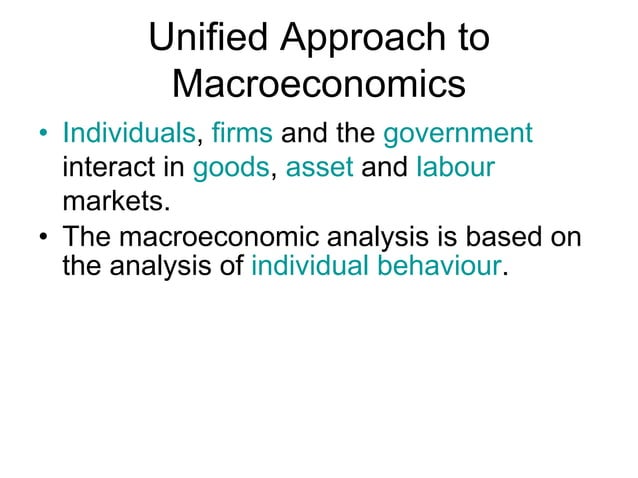 Unified Approach to Macroeconomics

• Individuals, firms and the government interact in goods, asset and labour markets.
• The macroeconomic analysis is based on the analysis of individual behaviour.